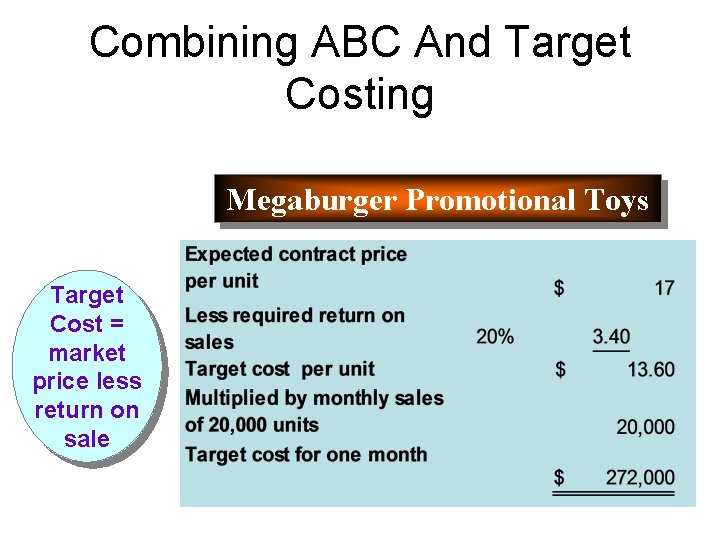 Combining ABC And Target Costing

Megaburger Promotional Toys

Target Cost = market price less return on sale

| | | | |
|---|---|---|---|
| Expected contract price per unit | | $ | 17 |
| Less required return on sales | 20% | | 3.40 |
| Target cost per unit | | $ | 13.60 |
| Multiplied by monthly sales of 20,000 units | | | 20,000 |
| Target cost for one month | | $ | 272,000 |